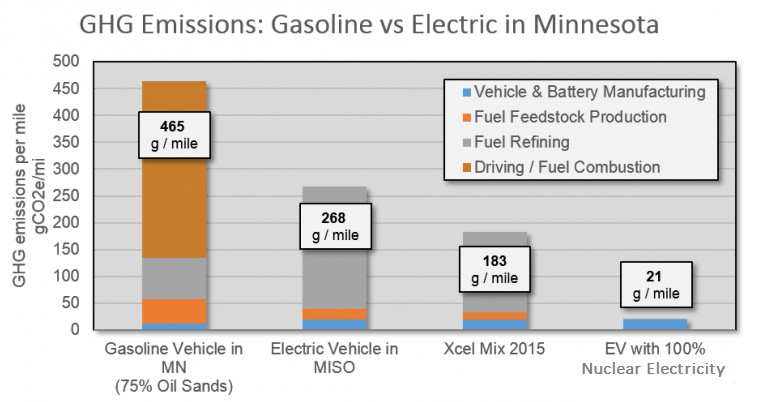 GHG Emissions: Gasoline vs Electric in Minnesota

GHG emissions per mile gCO2e/mi

500
450
400
350
300
250
200
150
100
50
0

Vehicle & Battery Manufacturing
Fuel Feedstock Production
Fuel Refining
Driving / Fuel Combustion

465 g / mile

268 g / mile

183 g / mile

21 g / mile

Gasoline Vehicle in MN (75% Oil Sands)

Electric Vehicle in MISO

Xcel Mix 2015

EV with 100% Nuclear Electricity